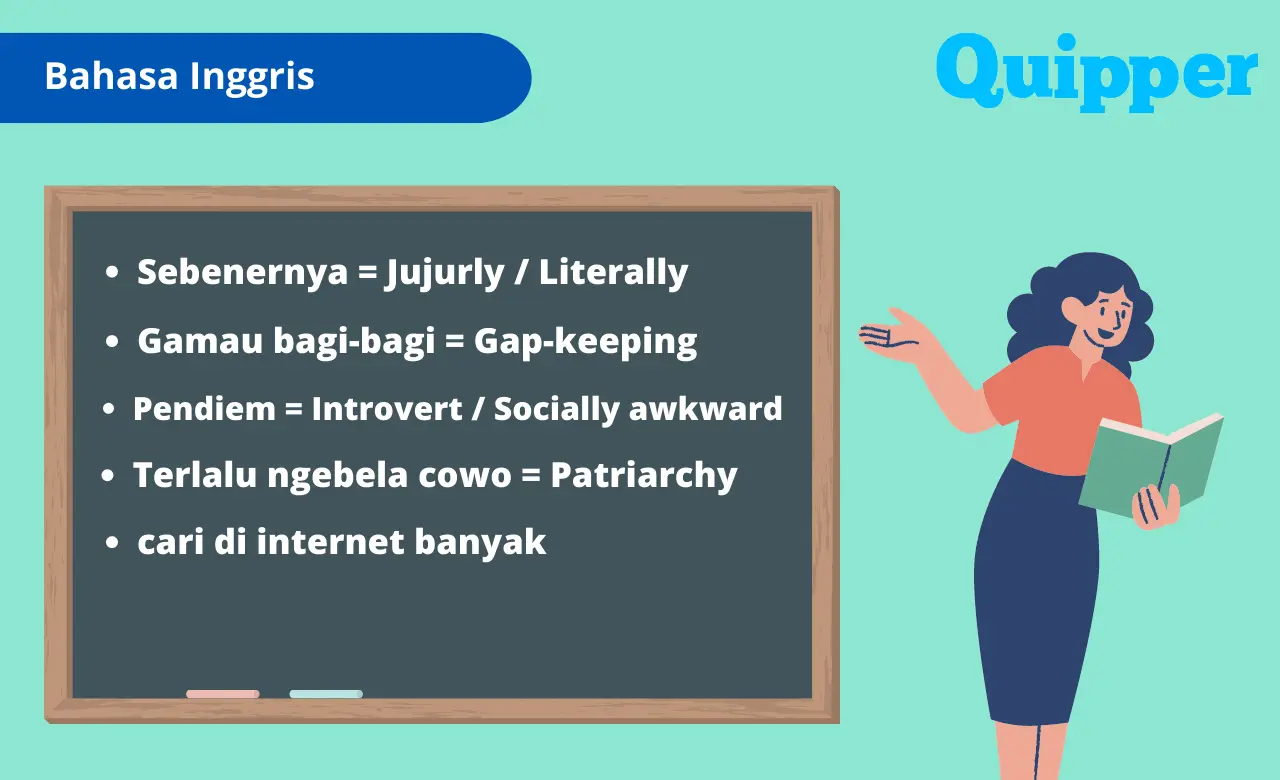 Bahasa Inggris

Quipper

- Sebenernya = Jujurly / Literally
- Gamau bagi-bagi = Gap-keeping
- Pendiem = Introvert / Socially awkward
- Terlalu ngebela cowo = Patriarchy
- cari di internet banyak